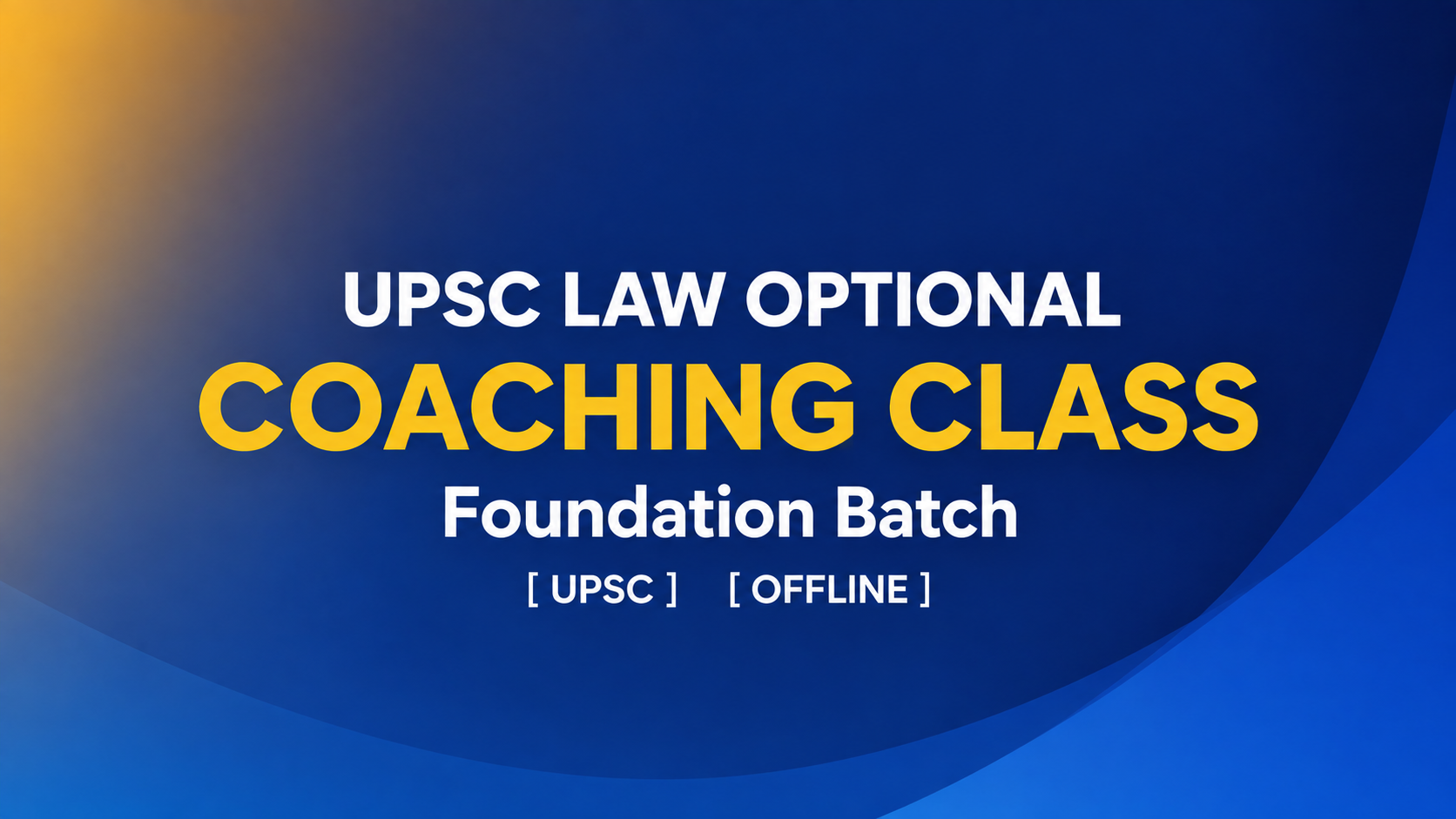 UPSC LAW OPTIONAL
COACHING CLASS
Foundation Batch
[ UPSC ] [ OFFLINE ]